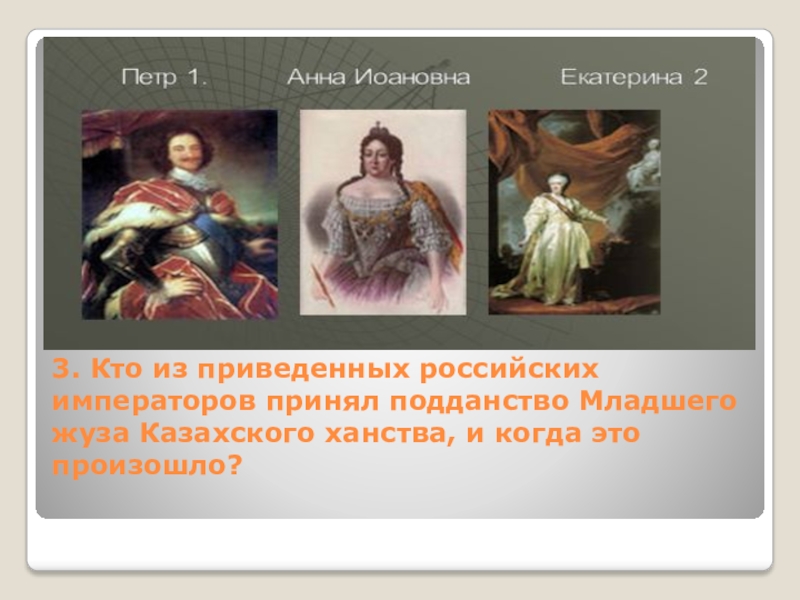 Петр 1. Анна Иоановна Екатерина 2

3. Кто из приведенных российских императоров принял подданство Младшего жуза Казахского ханства, и когда это произошло?